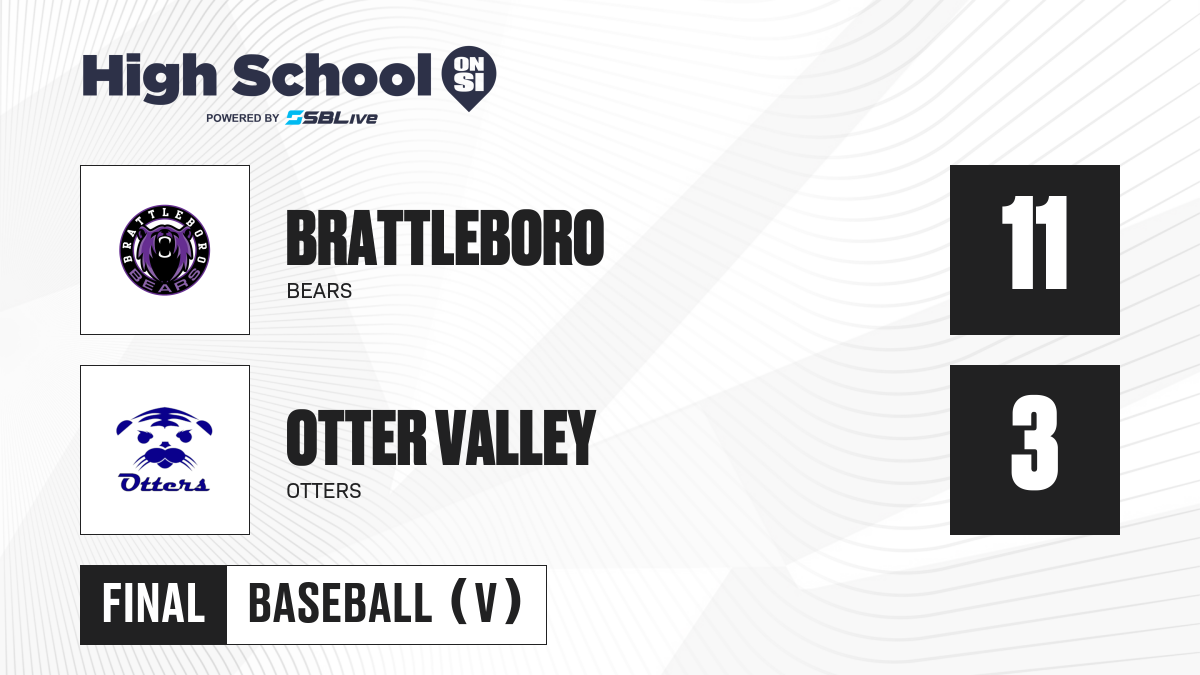 High School ON SI
POWERED BY SBLive

BRATTLEBORO BEARS

BRATTLEBORO
BEARS

11

Otters

OTTER VALLEY
OTTERS

3

FINAL BASEBALL (V)